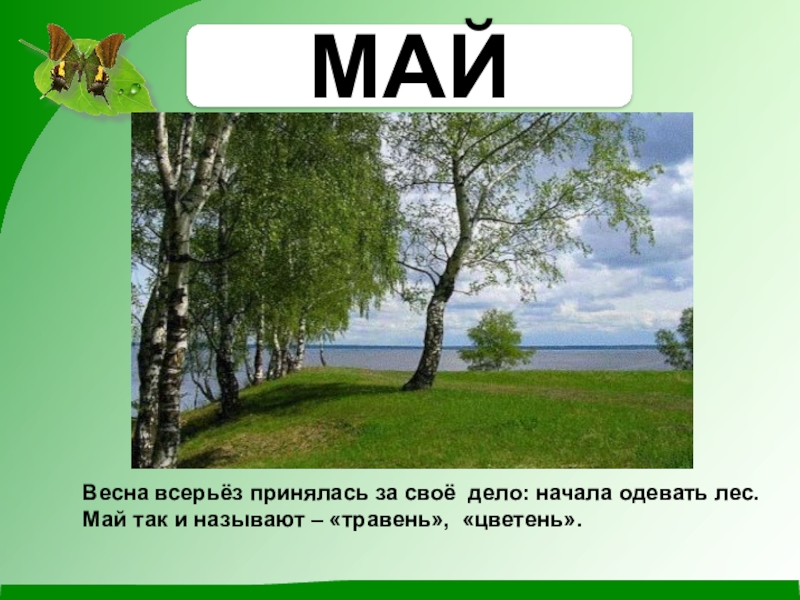 МАЙ

Весна всерьёз принялась за своё дело: начала одевать лес. Май так и называют – «травень», «цветень».